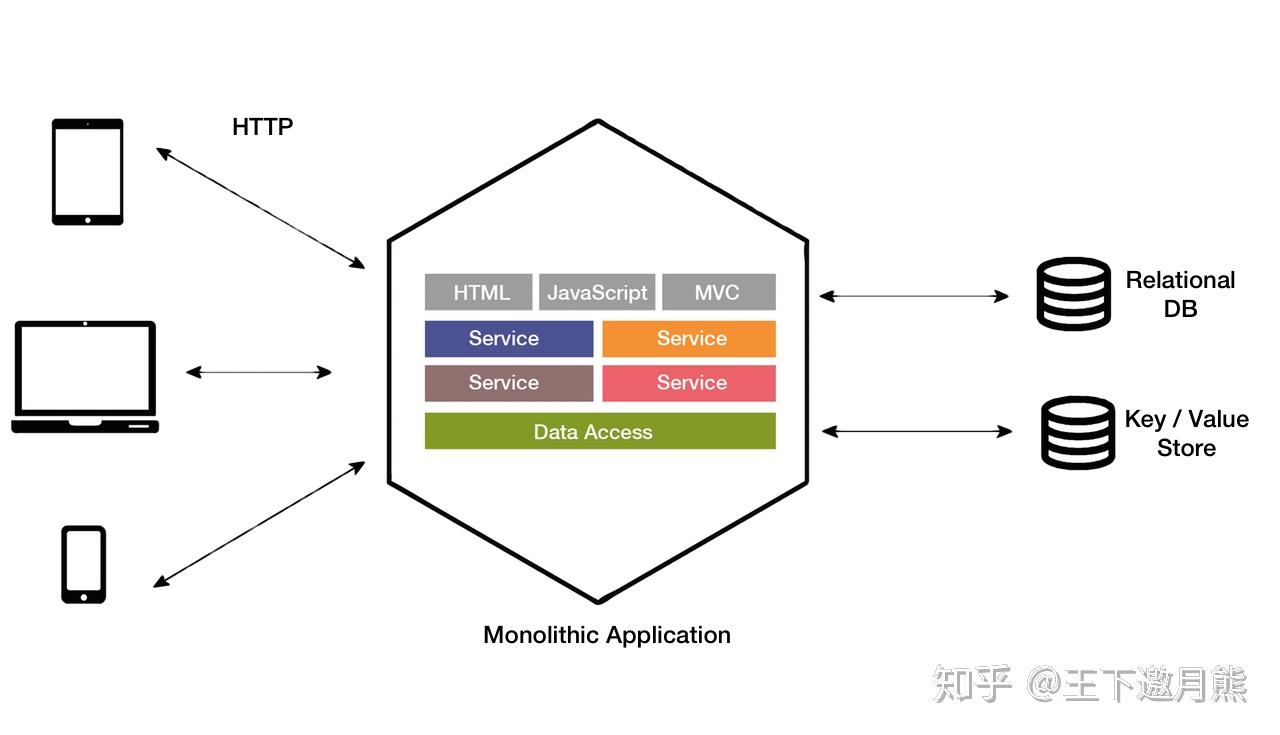 HTTP

HTML JavaScript MVC

Service Service

Service Service

Data Access

Relational DB

Key / Value Store

Monolithic Application

知乎 @王下邀月熊